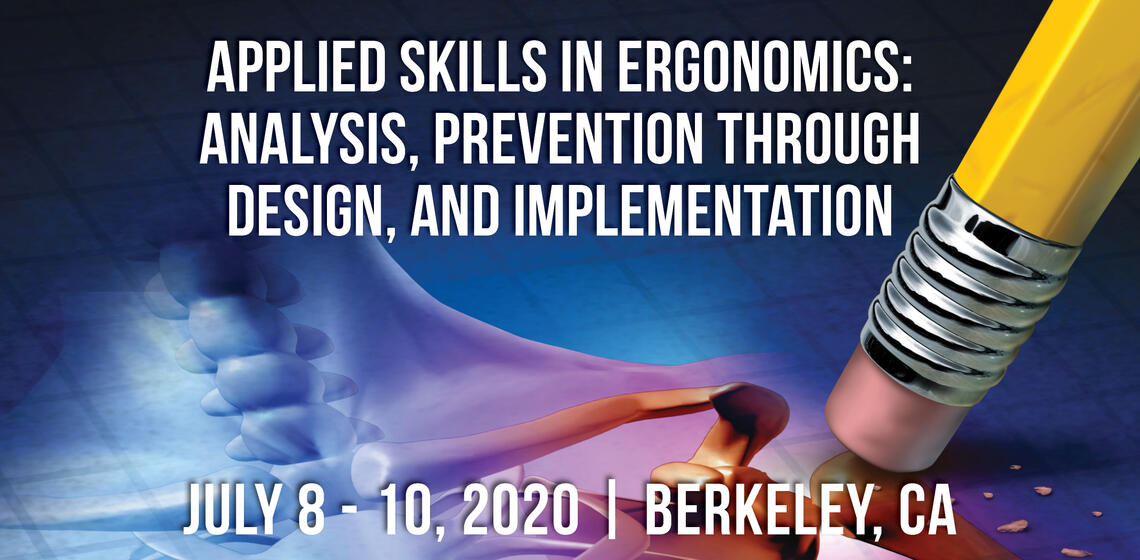 APPLIED SKILLS IN ERGONOMICS: ANALYSIS, PREVENTION THROUGH DESIGN, AND IMPLEMENTATION

JULY 8 - 10, 2020 | BERKELEY, CA